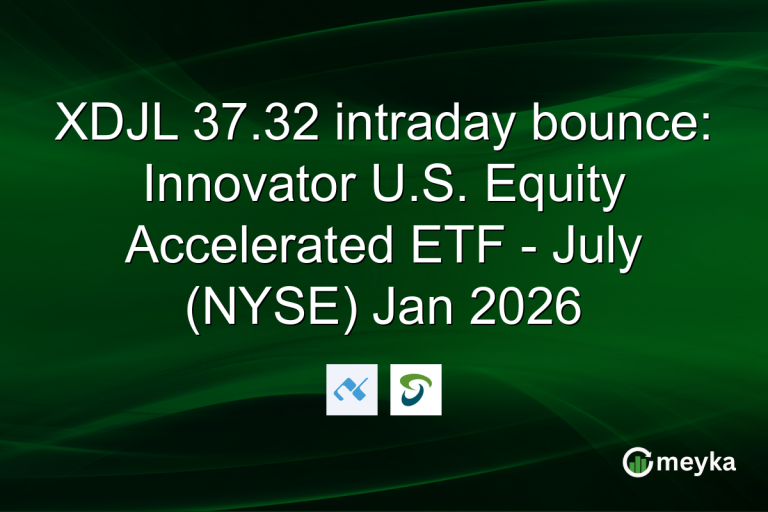 XDJL 37.32 intraday bounce: Innovator U.S. Equity Accelerated ETF - July (NYSE) Jan 2026

meyka